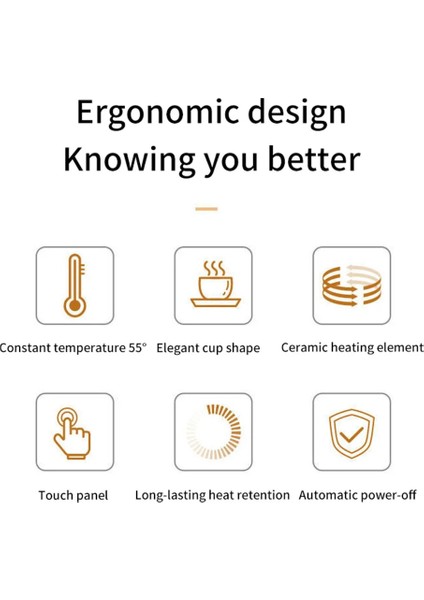 Ergonomic design
Knowing you better

Constant temperature 55°

Elegant cup shape

Ceramic heating element

Touch panel

Long-lasting heat retention

Automatic power-off